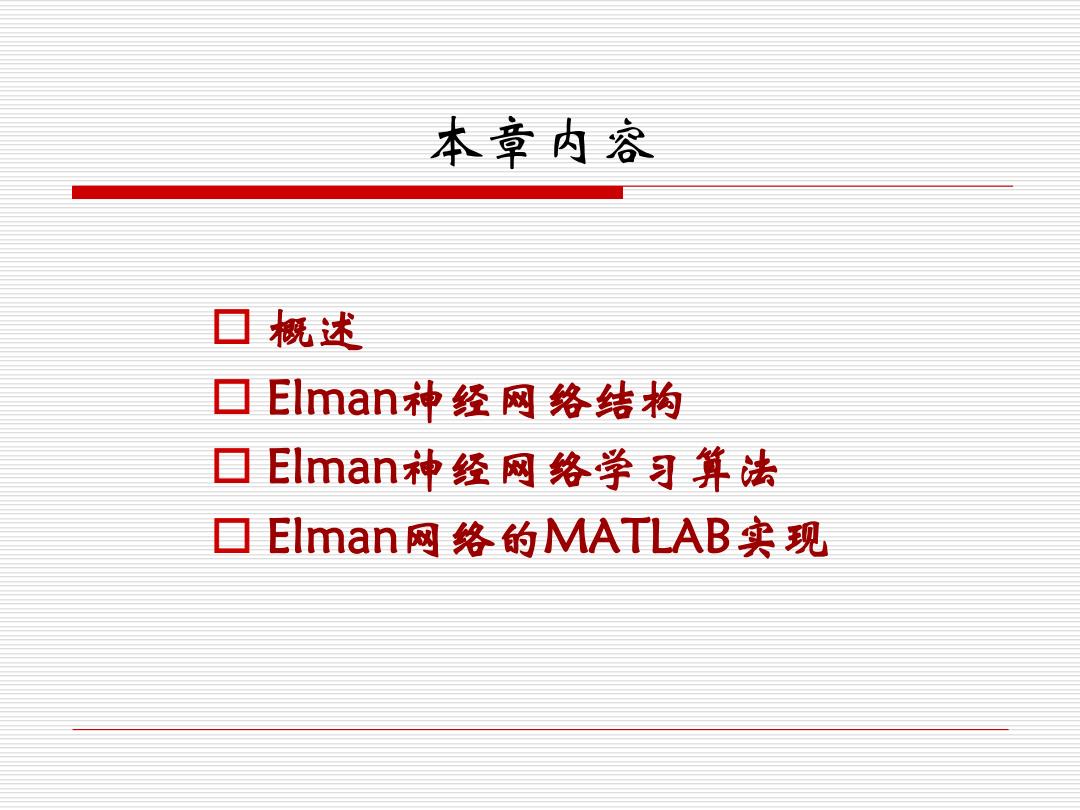 本章内容

□ 概述
□ Elman神经网络结构
□ Elman神经网络学习算法
□ Elman网络的MATLAB实现